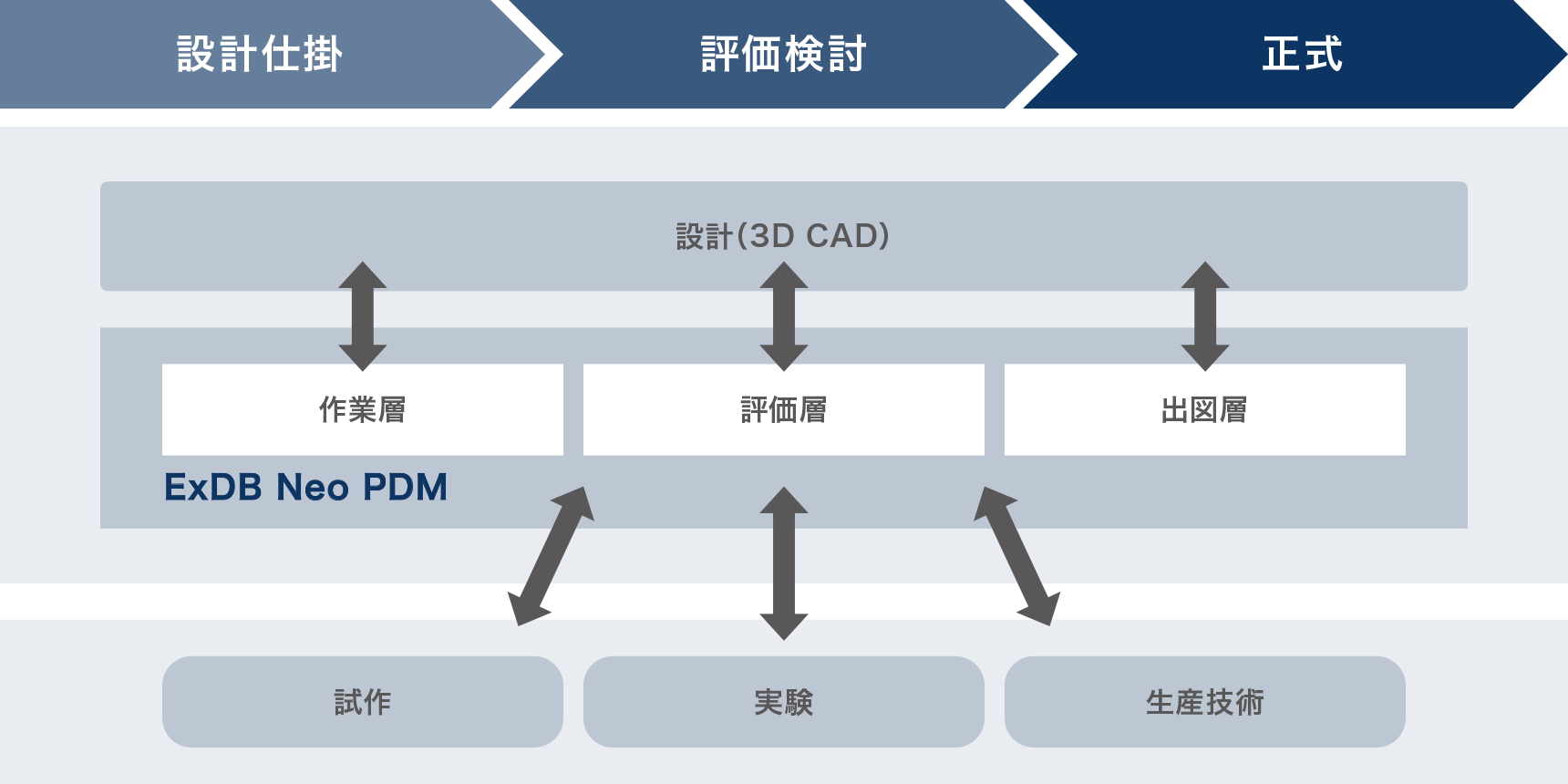 設計仕掛

評価検討

正式

設計(3D CAD)

作業層

評価層

出図層

ExDB Neo PDM

試作

実験

生産技術